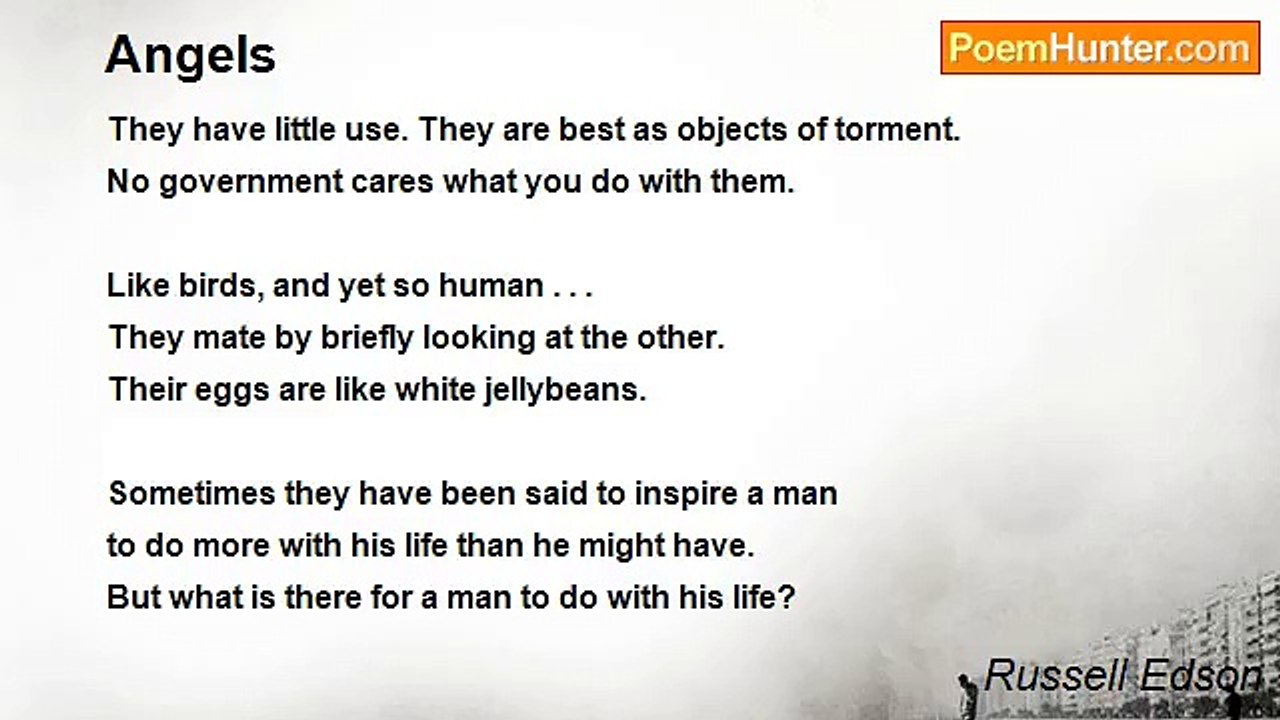 Angels

PoemHunter.com

They have little use. They are best as objects of torment.
No government cares what you do with them.

Like birds, and yet so human . . .
They mate by briefly looking at the other.
Their eggs are like white jellybeans.

Sometimes they have been said to inspire a man
to do more with his life than he might have.
But what is there for a man to do with his life?

Russell Edson